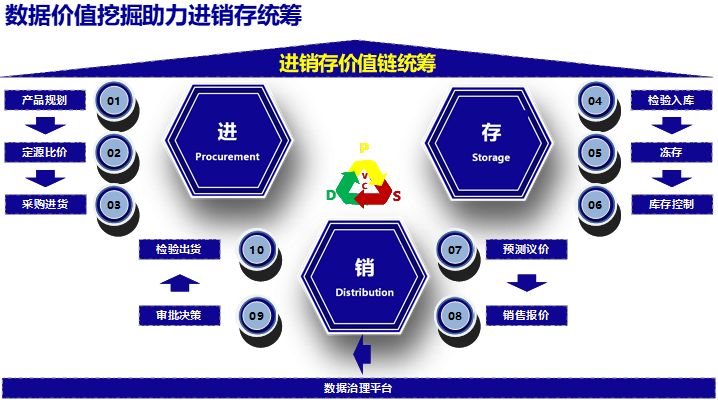 数据价值挖掘助力进销存统筹

进销存价值链统筹

产品规划
01
定源比价
02
采购进货
03

进
Procurement

P
V
C
D
S

存
Storage

04
检验入库
05
冻存
06
库存控制

检验出货
10
审批决策
09

销
Distribution

07
预测议价
08
销售报价

数据治理平台